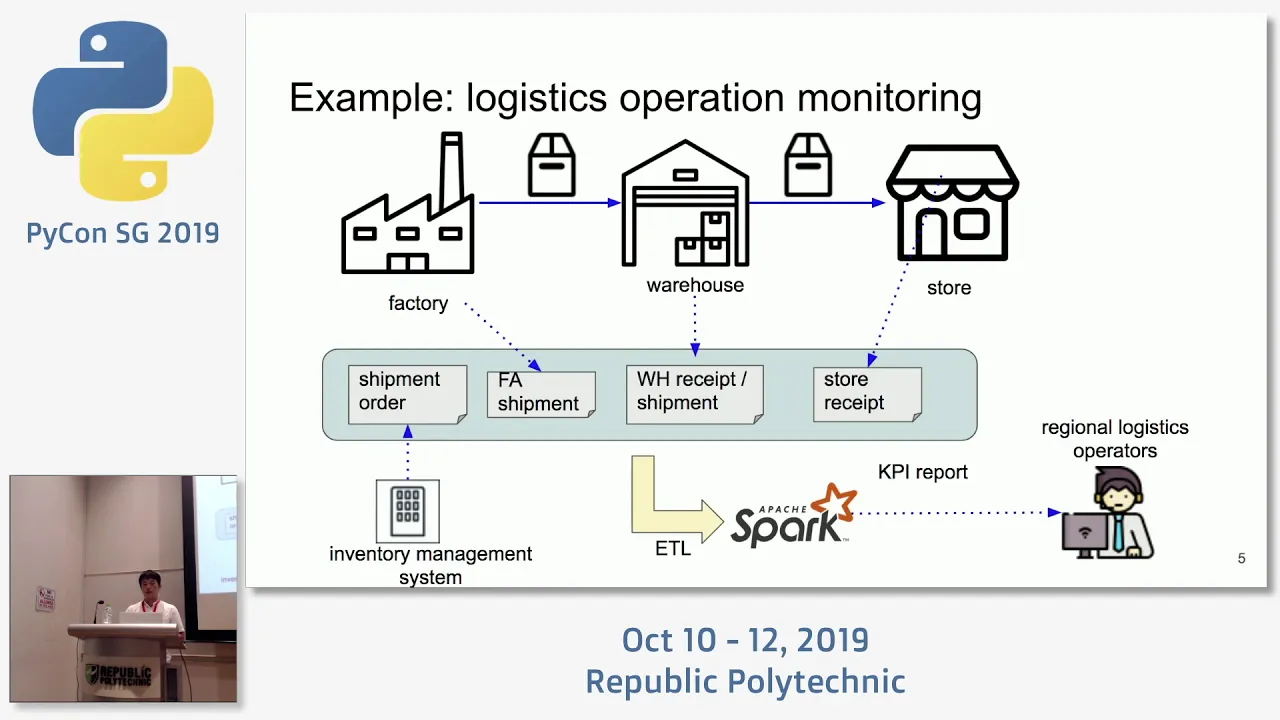 PyCon SG 2019

Example: logistics operation monitoring

factory

warehouse

store

shipment order

FA shipment

WH receipt / shipment

store receipt

inventory management system

ETL

APACHE Spark

KPI report

regional logistics operators

5

REPUBLIC POLYTECHNIC

Oct 10 - 12, 2019
Republic Polytechnic